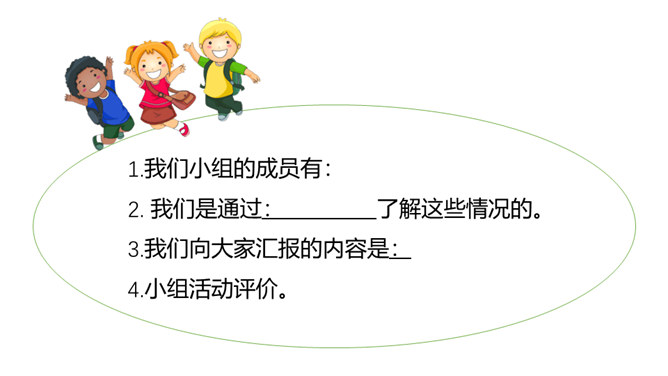 1.我们小组的成员有：

2. 我们是通过：__________了解这些情况的。

3.我们向大家汇报的内容是：_

4.小组活动评价。